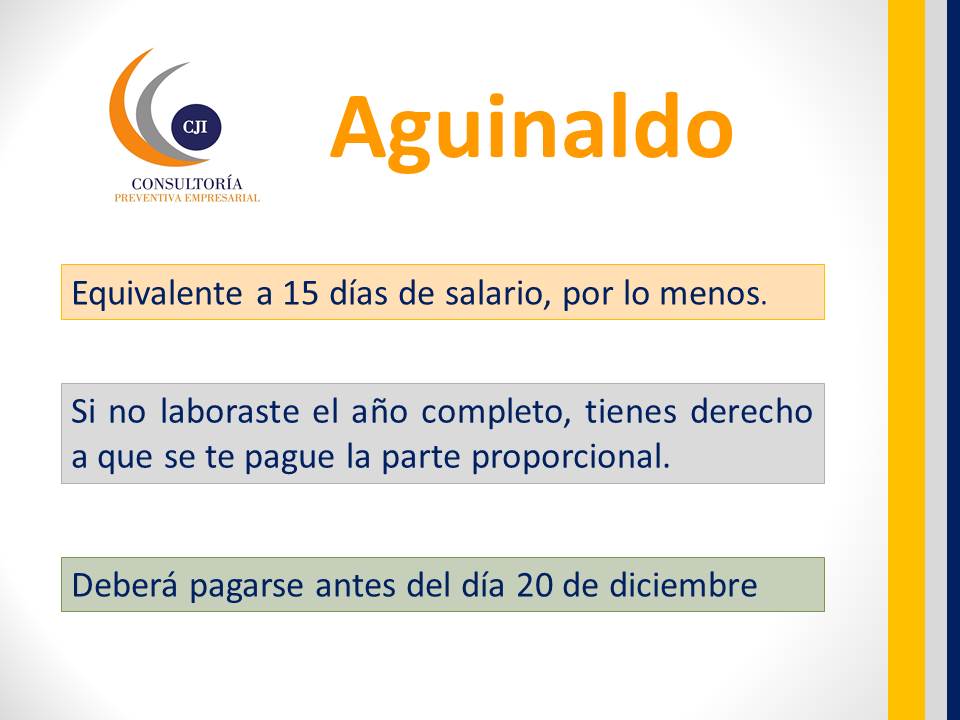 CJI
CONSULTORÍA
PREVENTIVA EMPRESARIAL

Aguinaldo

Equivalente a 15 días de salario, por lo menos.

Si no laboraste el año completo, tienes derecho a que se te pague la parte proporcional.

Deberá pagarse antes del día 20 de diciembre